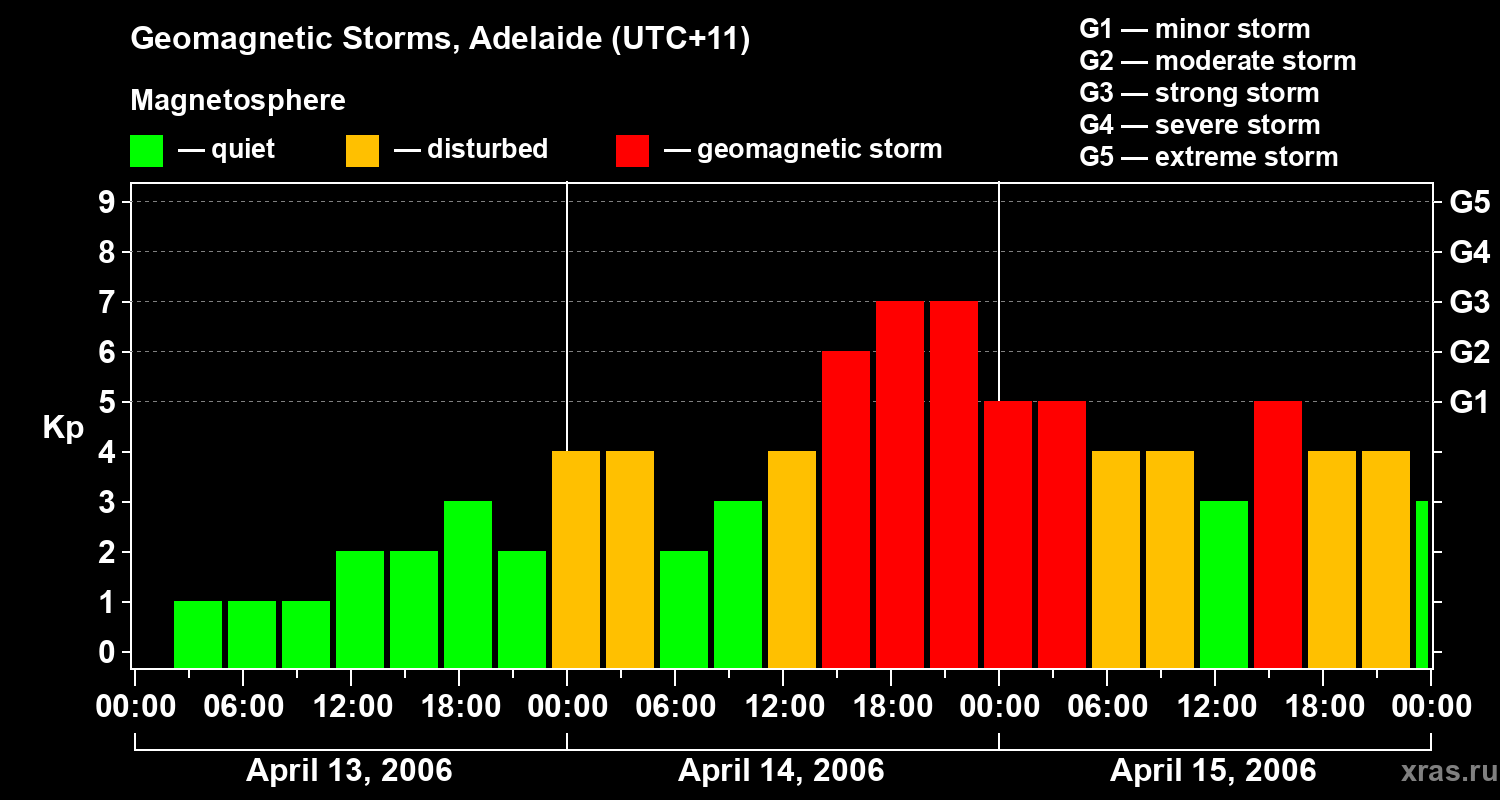 Geomagnetic Storms, Adelaide (UTC+11)

Magnetosphere

— quiet — disturbed — geomagnetic storm

G1 — minor storm
G2 — moderate storm
G3 — strong storm
G4 — severe storm
G5 — extreme storm

Kp

9
8
7
6
5
4
3
2
1
0

G5
G4
G3
G2
G1

00:00 06:00 12:00 18:00 00:00 06:00 12:00 18:00 00:00 06:00 12:00 18:00 00:00

April 13, 2006
April 14, 2006
April 15, 2006

xras.ru